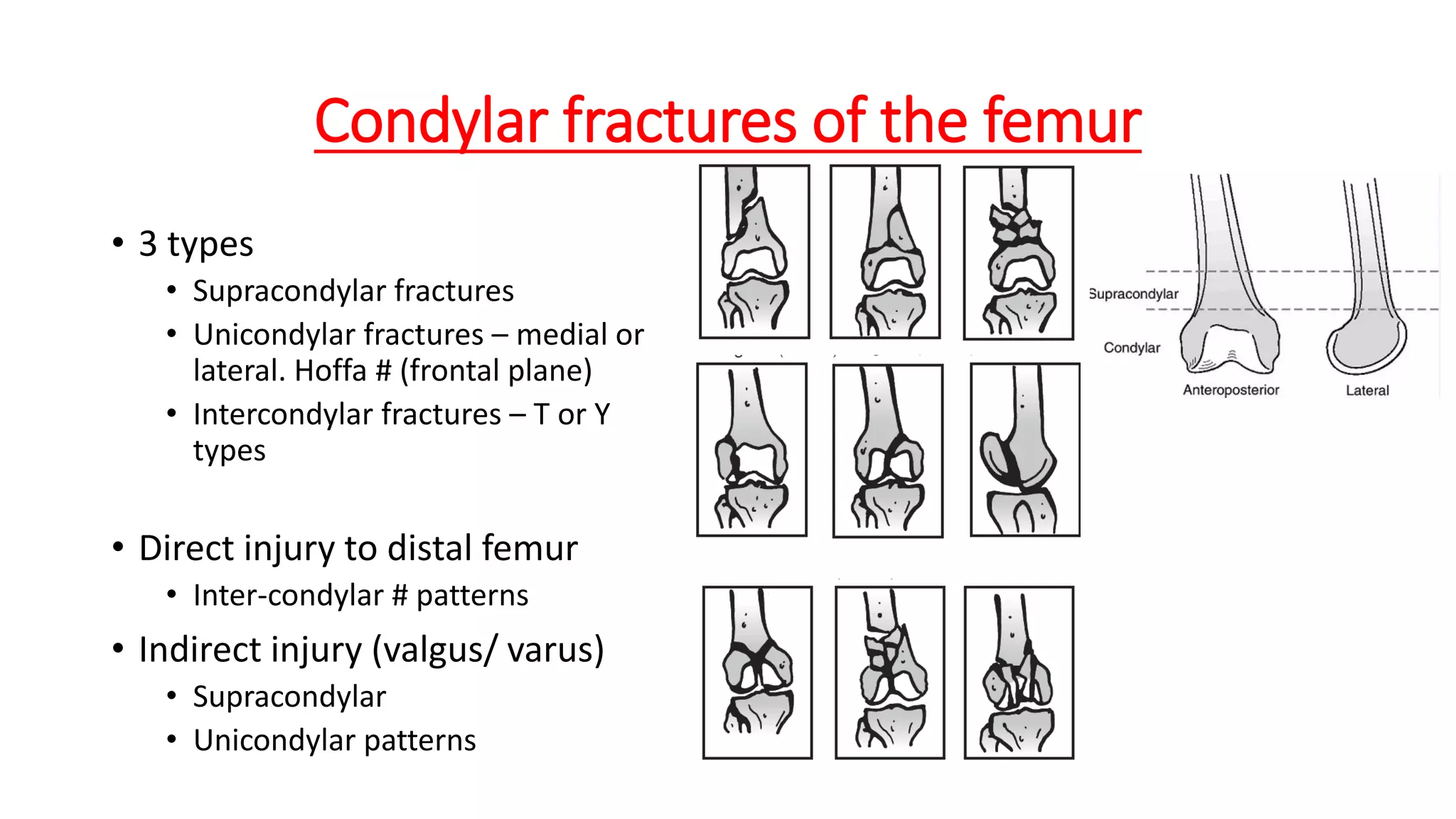 Condylar fractures of the femur

• 3 types
  • Supracondylar fractures
  • Unicondylar fractures – medial or lateral. Hoffa # (frontal plane)
  • Intercondylar fractures – T or Y types

• Direct injury to distal femur
  • Inter-condylar # patterns
• Indirect injury (valgus/ varus)
  • Supracondylar
  • Unicondylar patterns

Supracondylar
Condylar
Anteroposterior
Lateral